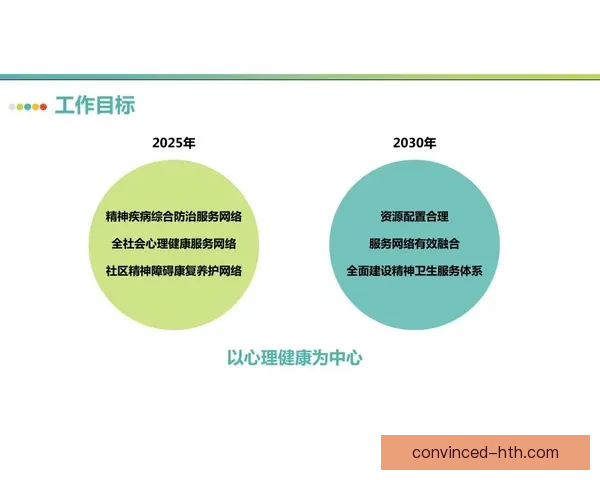 工作目标

2025年

精神疾病综合防治服务网络

全社会心理健康服务网络

社区精神障碍康复养护网络

2030年

资源配置合理

服务网络有效融合

全面建设精神卫生服务体系

以心理健康为中心

convinced-hth.com